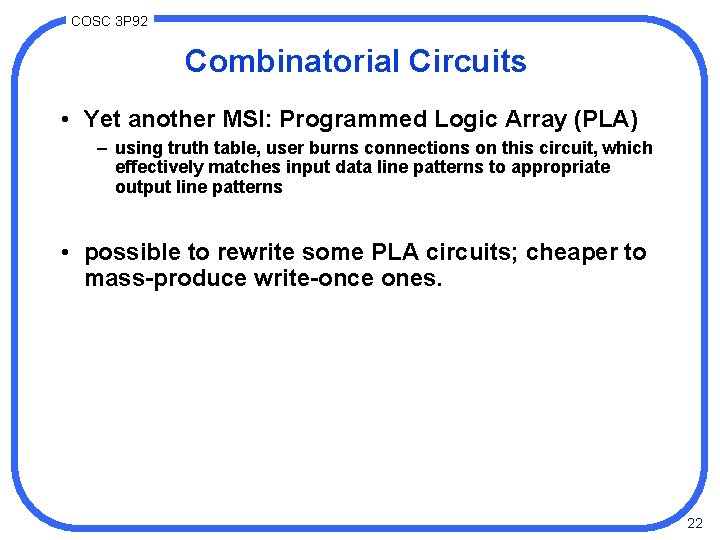 COSC 3P92

Combinatorial Circuits

• Yet another MSI: Programmed Logic Array (PLA)

– using truth table, user burns connections on this circuit, which effectively matches input data line patterns to appropriate output line patterns

• possible to rewrite some PLA circuits; cheaper to mass-produce write-once ones.

22